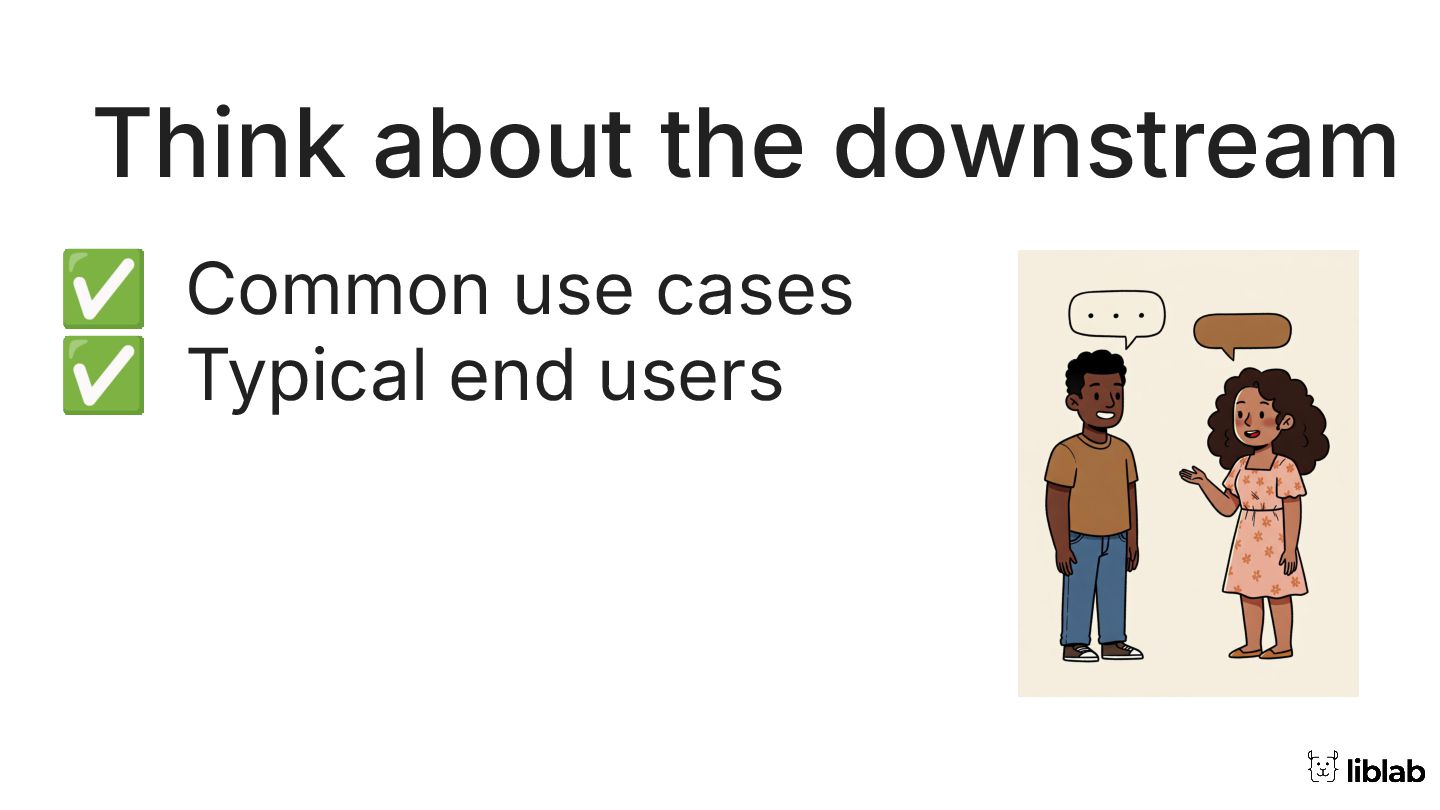 Think about the downstream

✅ Common use cases
✅ Typical end users

...

liblab